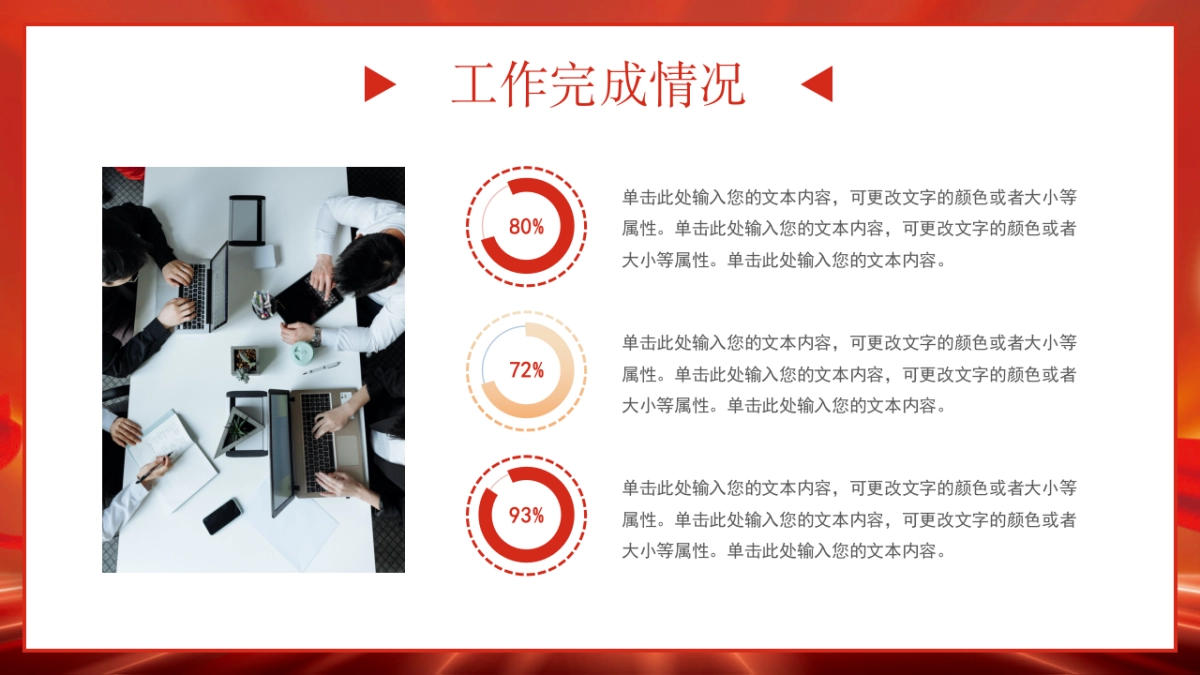 工作完成情况

80%

单击此处输入您的文本内容，可更改文字的颜色或者大小等属性。单击此处输入您的文本内容，可更改文字的颜色或者大小等属性。单击此处输入您的文本内容。

72%

单击此处输入您的文本内容，可更改文字的颜色或者大小等属性。单击此处输入您的文本内容，可更改文字的颜色或者大小等属性。单击此处输入您的文本内容。

93%

单击此处输入您的文本内容，可更改文字的颜色或者大小等属性。单击此处输入您的文本内容，可更改文字的颜色或者大小等属性。单击此处输入您的文本内容。